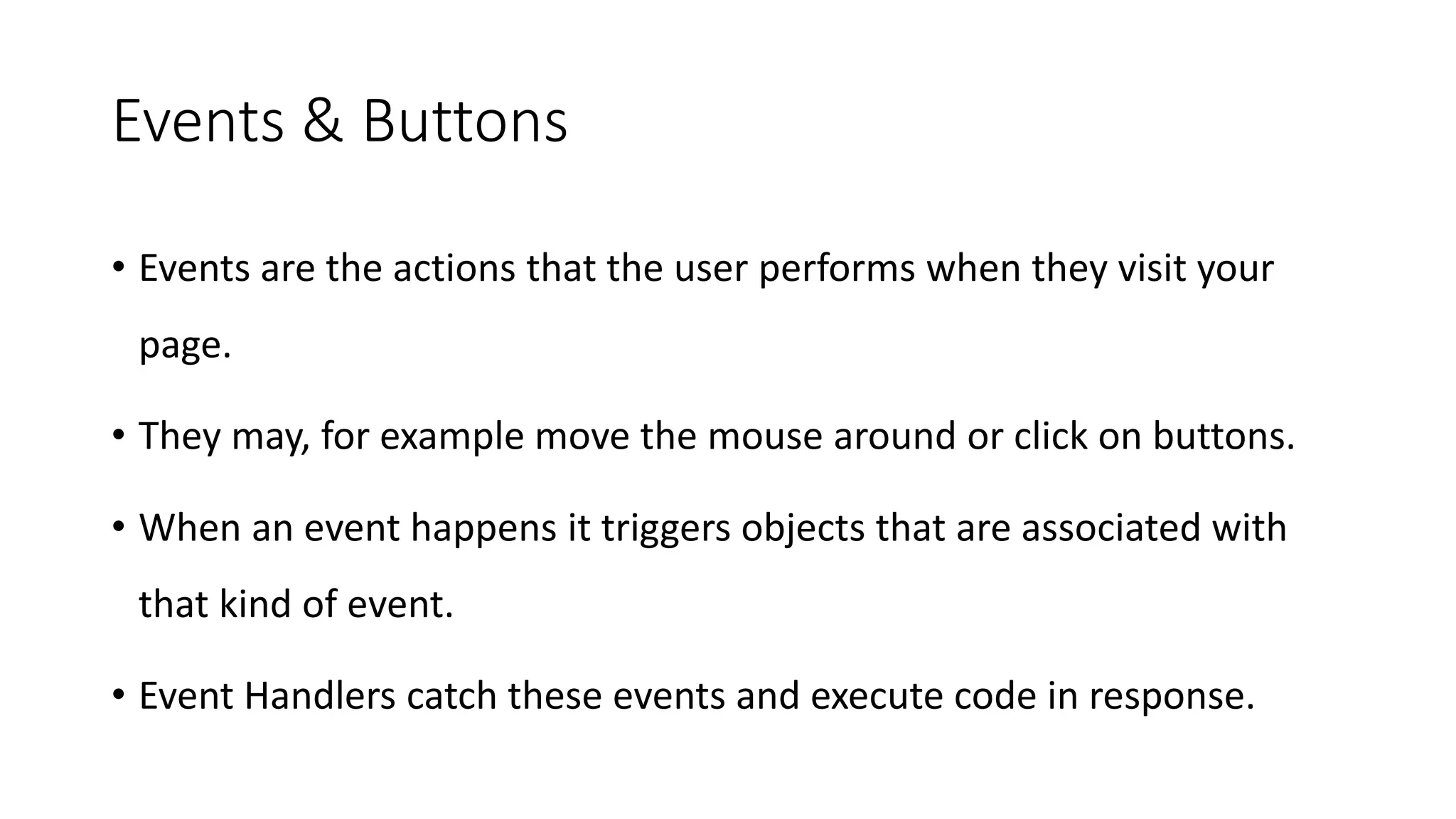 Events & Buttons

• Events are the actions that the user performs when they visit your page.

• They may, for example move the mouse around or click on buttons.

• When an event happens it triggers objects that are associated with that kind of event.

• Event Handlers catch these events and execute code in response.